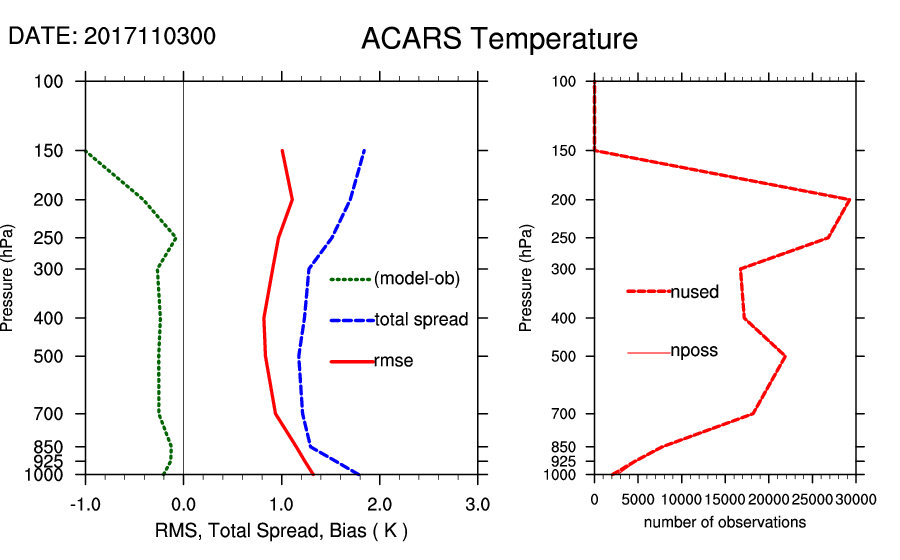 DATE: 2017110300

ACARS Temperature

Pressure (hPa)

100
150
200
250
300
400
500
700
850
925
1000

(model-ob)
total spread
rmse

-1.0
0.0
1.0
2.0
3.0

RMS, Total Spread, Bias ( K )

Pressure (hPa)

100
150
200
250
300
400
500
700
850
925
1000

nused
nposs

0
5000
10000
15000
20000
25000
30000

number of observations